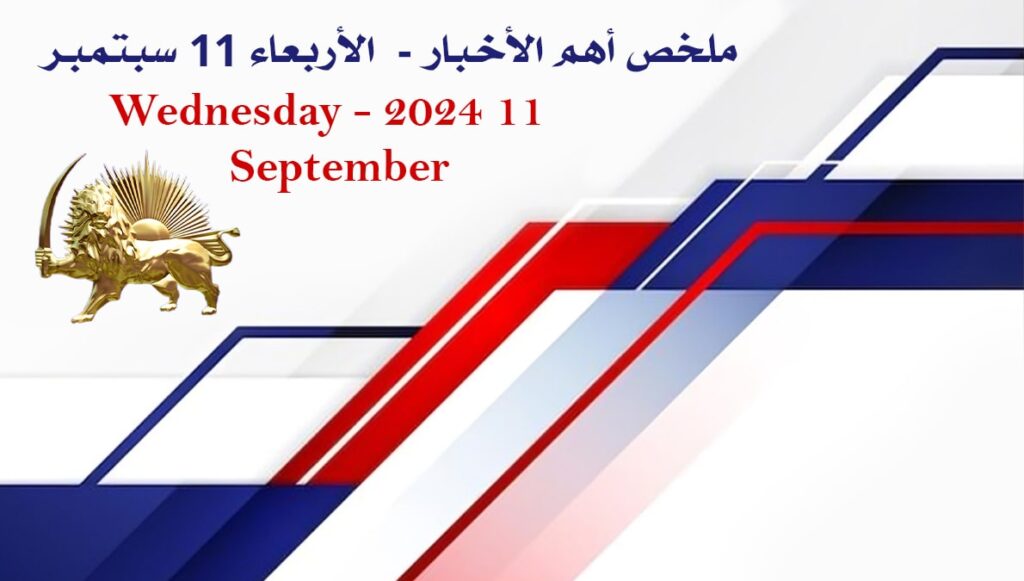 ملخص أهم الأخبار - الأربعاء 11 سبتمبر

Wednesday - 2024 11 September